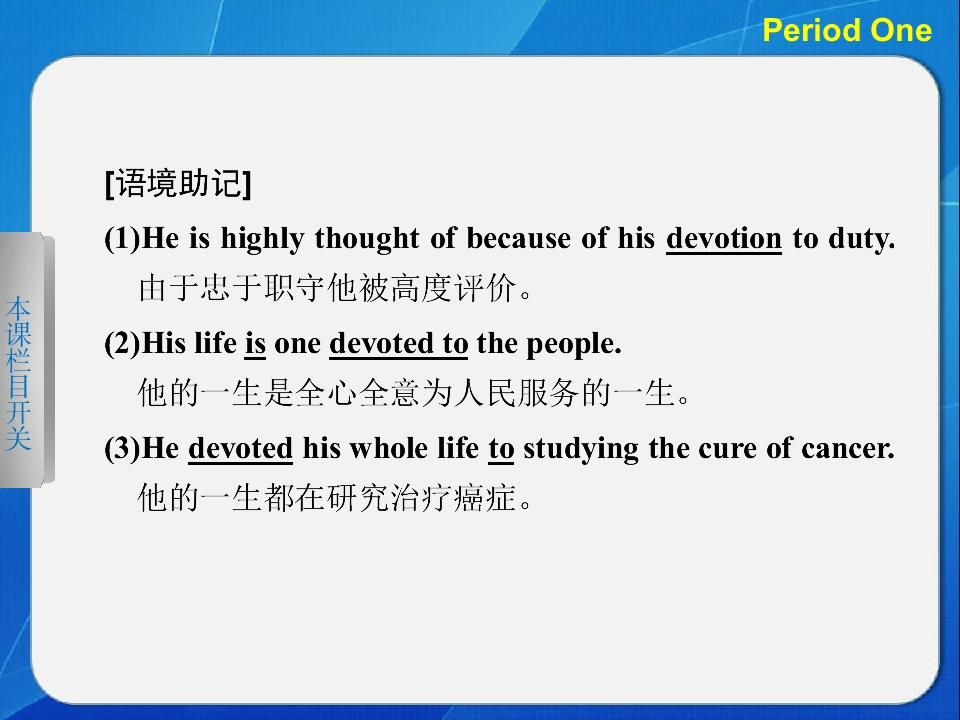 Period One

本课栏目开关

[语境助记]

(1)He is highly thought of because of his devotion to duty.
由于忠于职守他被高度评价。

(2)His life is one devoted to the people.
他的一生是全心全意为人民服务的一生。

(3)He devoted his whole life to studying the cure of cancer.
他的一生都在研究治疗癌症。